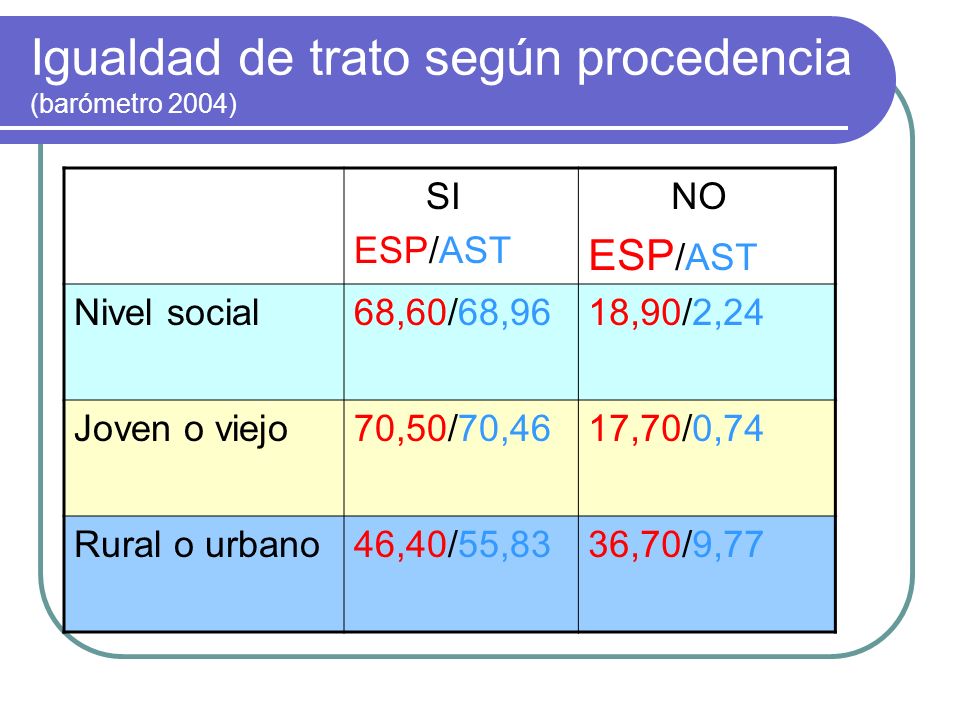 Igualdad de trato según procedencia
(barómetro 2004)

| | SI ESP/AST | NO ESP/AST |
|---|---|---|
| Nivel social | 68,60/68,96 | 18,90/2,24 |
| Joven o viejo | 70,50/70,46 | 17,70/0,74 |
| Rural o urbano | 46,40/55,83 | 36,70/9,77 |